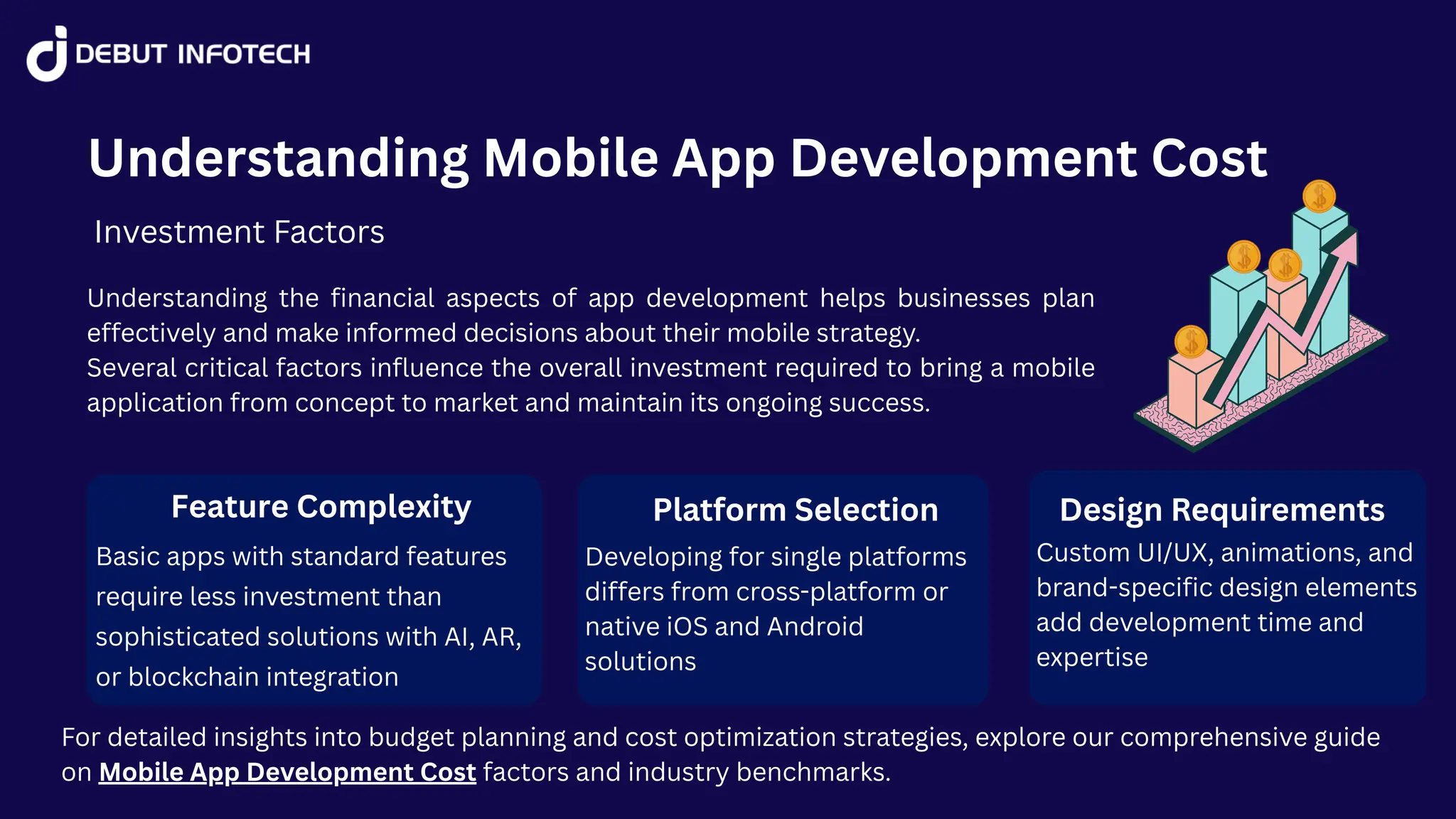 DEBUT INFOTECH

Understanding Mobile App Development Cost

Investment Factors

Understanding the financial aspects of app development helps businesses plan effectively and make informed decisions about their mobile strategy.
Several critical factors influence the overall investment required to bring a mobile application from concept to market and maintain its ongoing success.

Feature Complexity

Basic apps with standard features require less investment than sophisticated solutions with AI, AR, or blockchain integration

Platform Selection

Developing for single platforms differs from cross-platform or native iOS and Android solutions

Design Requirements

Custom UI/UX, animations, and brand-specific design elements add development time and expertise

For detailed insights into budget planning and cost optimization strategies, explore our comprehensive guide on Mobile App Development Cost factors and industry benchmarks.